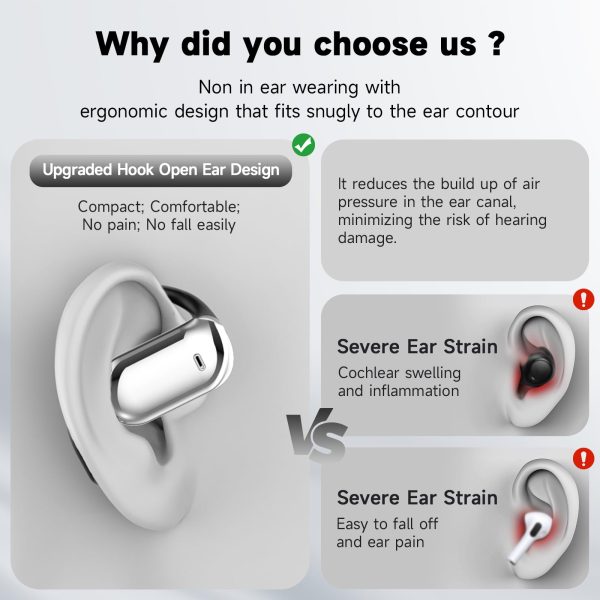 Why did you choose us ?

Non in ear wearing with ergonomic design that fits snugly to the ear contour

Upgraded Hook Open Ear Design

Compact; Comfortable; No pain; No fall easily

It reduces the build up of air pressure in the ear canal, minimizing the risk of hearing damage.

VS

Severe Ear Strain

Cochlear swelling and inflammation

Severe Ear Strain

Easy to fall off and ear pain